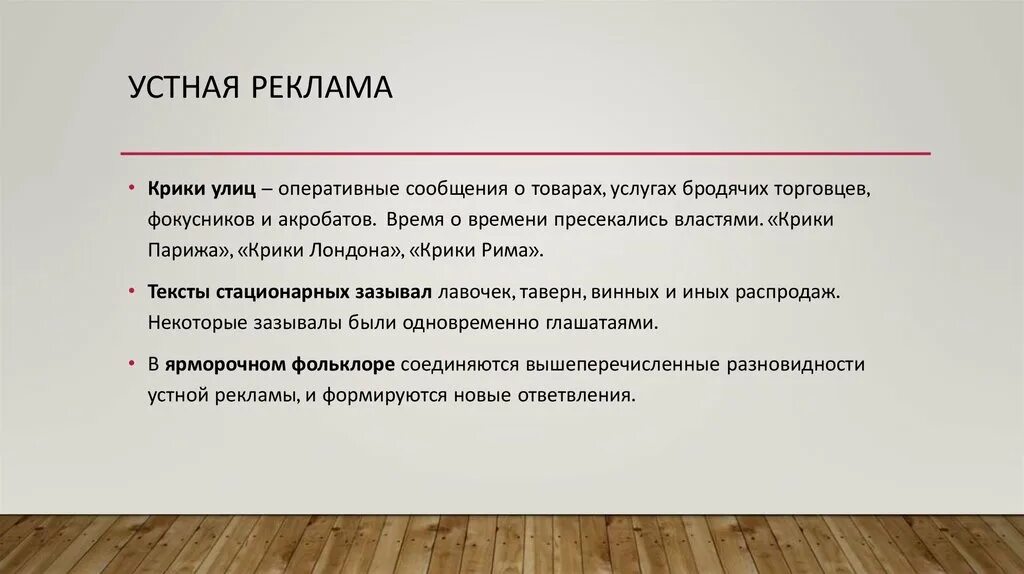 УСТНАЯ РЕКЛАМА

• Крики улиц – оперативные сообщения о товарах, услугах бродячих торговцев, фокусников и акробатов. Время о времени пресекались властями. «Крики Парижа», «Крики Лондона», «Крики Рима».

• Тексты стационарных зазывал лавочек, таверн, винных и иных распродаж. Некоторые зазывалы были одновременно глашатаями.

• В ярморочном фольклоре соединяются вышеперечисленные разновидности устной рекламы, и формируются новые ответвления.